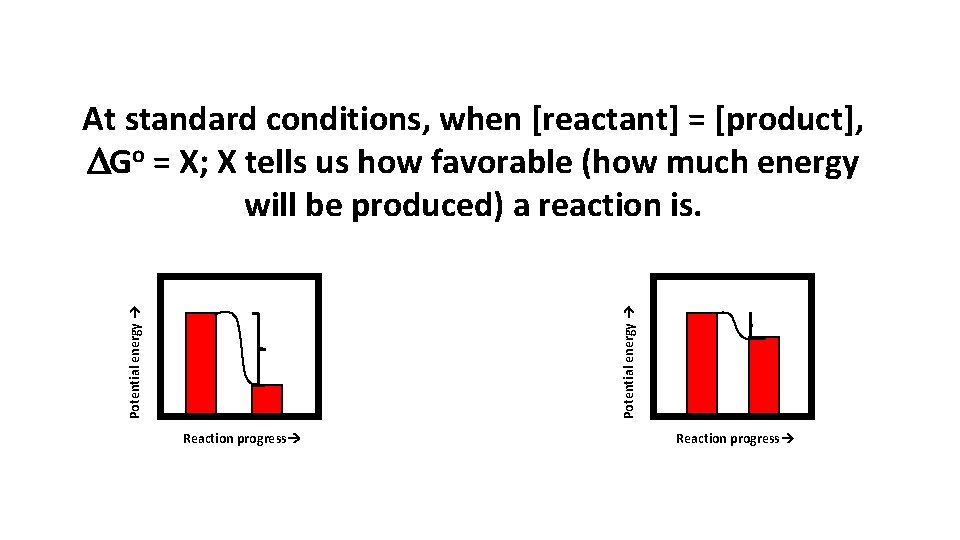 At standard conditions, when [reactant] = [product], $\Delta G^o$ = X; X tells us how favorable (how much energy will be produced) a reaction is.

Potential energy →

Reaction progress→

Potential energy →

Reaction progress→